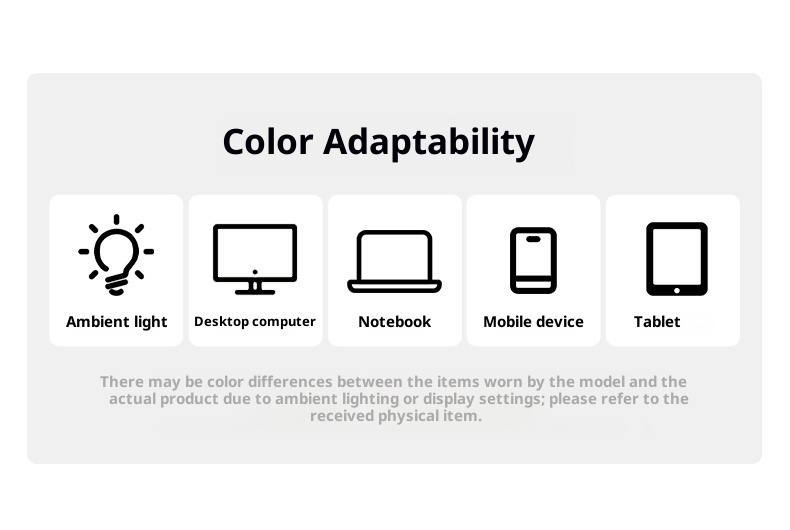 Color Adaptability

Ambient light

Desktop computer

Notebook

Mobile device

Tablet

There may be color differences between the items worn by the model and the actual product due to ambient lighting or display settings; please refer to the received physical item.